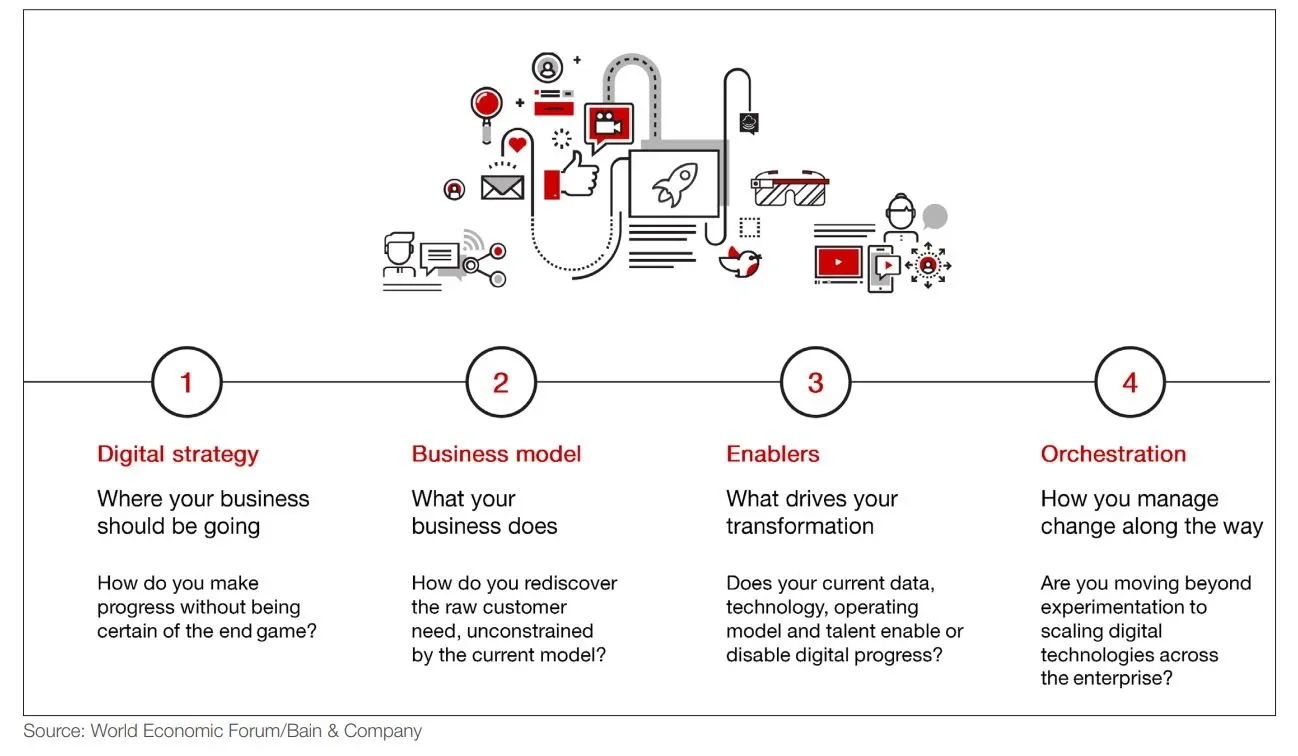 1

Digital strategy

Where your business should be going

How do you make progress without being certain of the end game?

2

Business model

What your business does

How do you rediscover the raw customer need, unconstrained by the current model?

3

Enablers

What drives your transformation

Does your current data, technology, operating model and talent enable or disable digital progress?

4

Orchestration

How you manage change along the way

Are you moving beyond experimentation to scaling digital technologies across the enterprise?

Source: World Economic Forum/Bain & Company